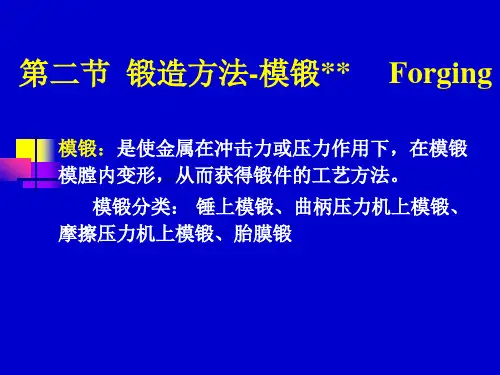 第二节 锻造方法-模锻** Forging

模锻：是使金属在冲击力或压力作用下，在模锻模膛内变形，从而获得锻件的工艺方法。

模锻分类： 锤上模锻、曲柄压力机上模锻、摩擦压力机上模锻、胎膜锻